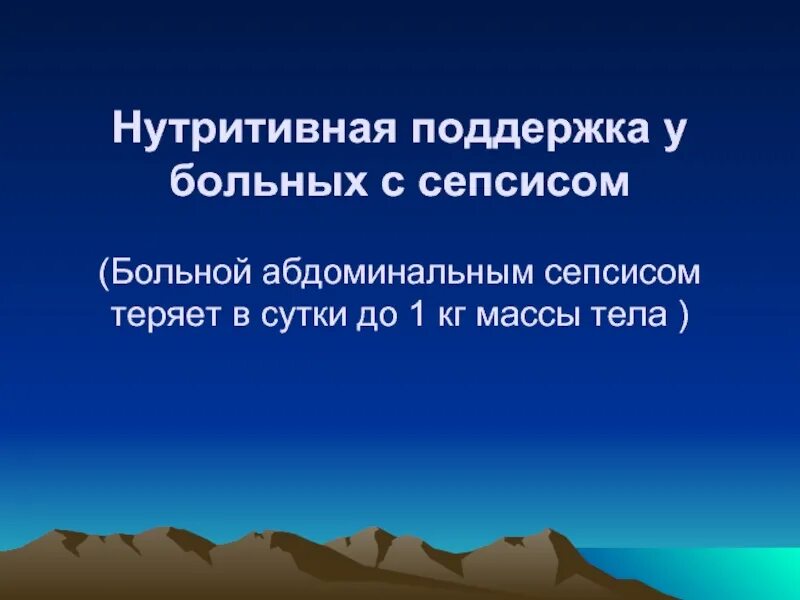 Нутритивная поддержка у больных с сепсисом

(Больной абдоминальным сепсисом теряет в сутки до 1 кг массы тела )